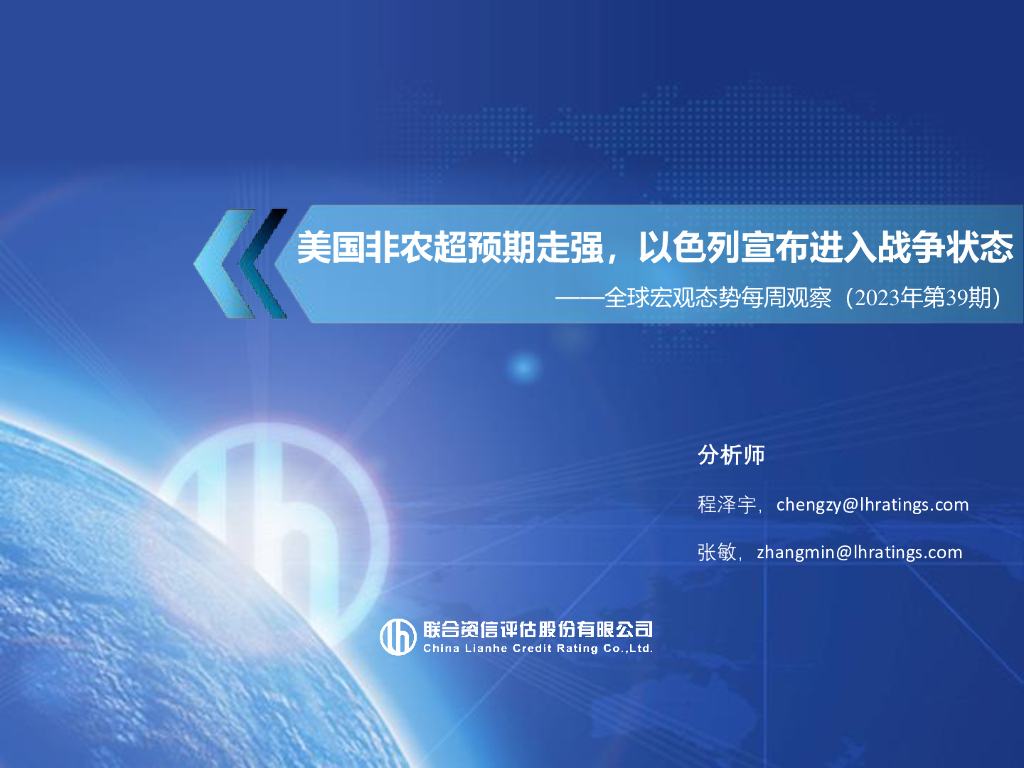 美国非农超预期走强，以色列宣布进入战争状态

——全球宏观态势每周观察（2023年第39期）

分析师

程泽宇，chengzy@lhratings.com

张敏，zhangmin@lhratings.com

联合资信评估股份有限公司
China Lianhe Credit Rating Co.,Ltd.